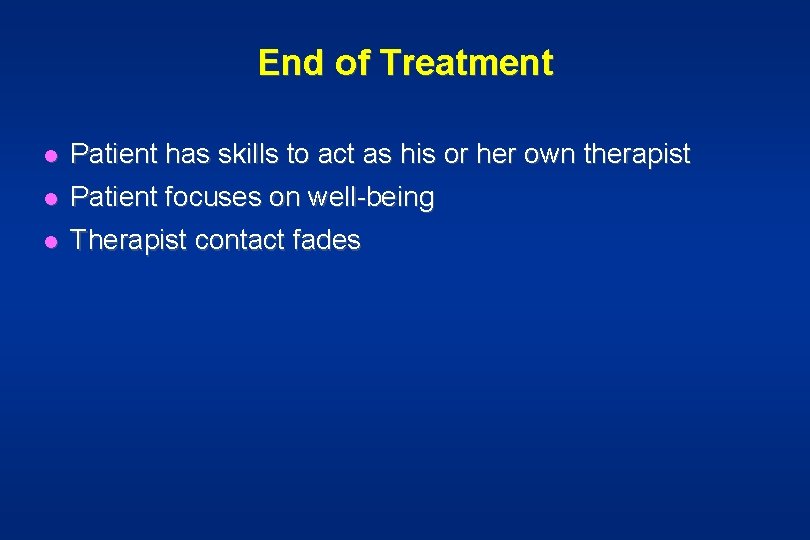 End of Treatment

- Patient has skills to act as his or her own therapist
- Patient focuses on well-being
- Therapist contact fades